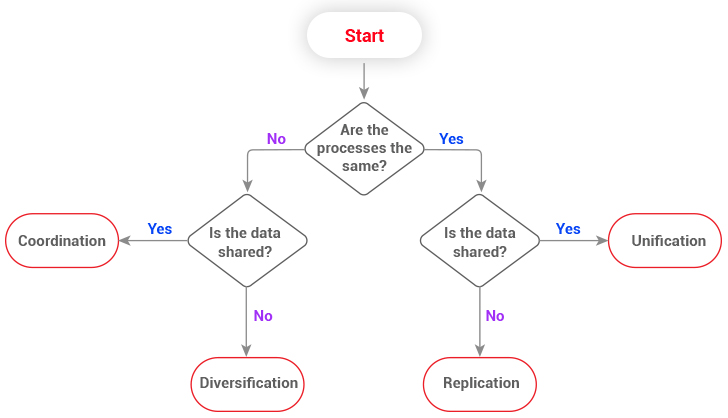 Start

Are the processes the same?

No

Yes

Is the data shared?

Yes

Coordination

No

Diversification

Is the data shared?

Yes

Unification

No

Replication